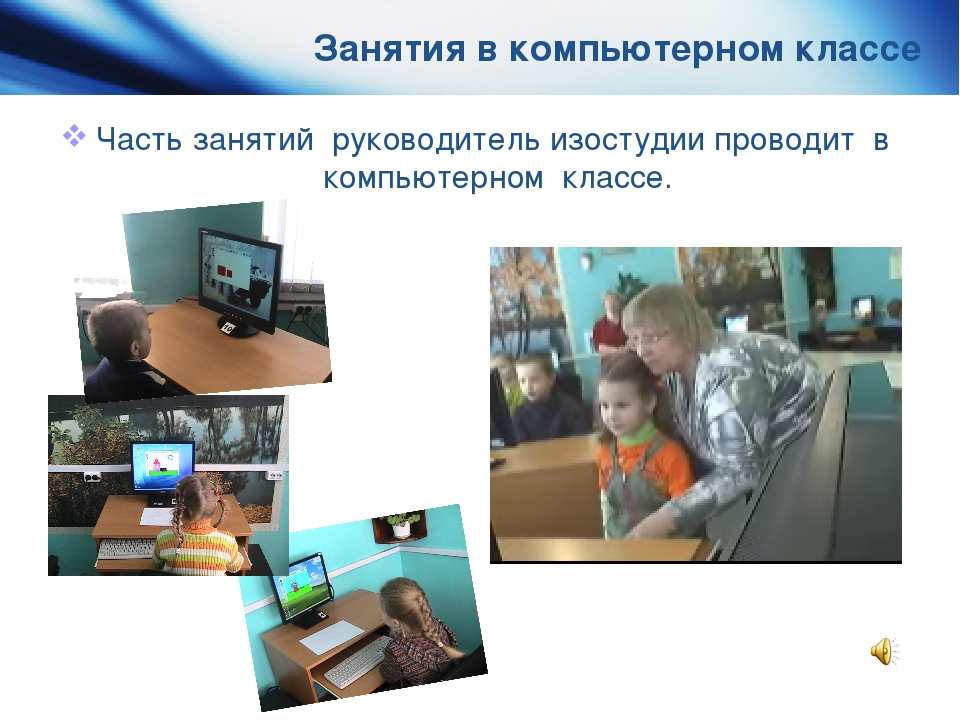 Занятия в компьютерном классе

❖ Часть занятий руководитель изостудии проводит в компьютерном классе.